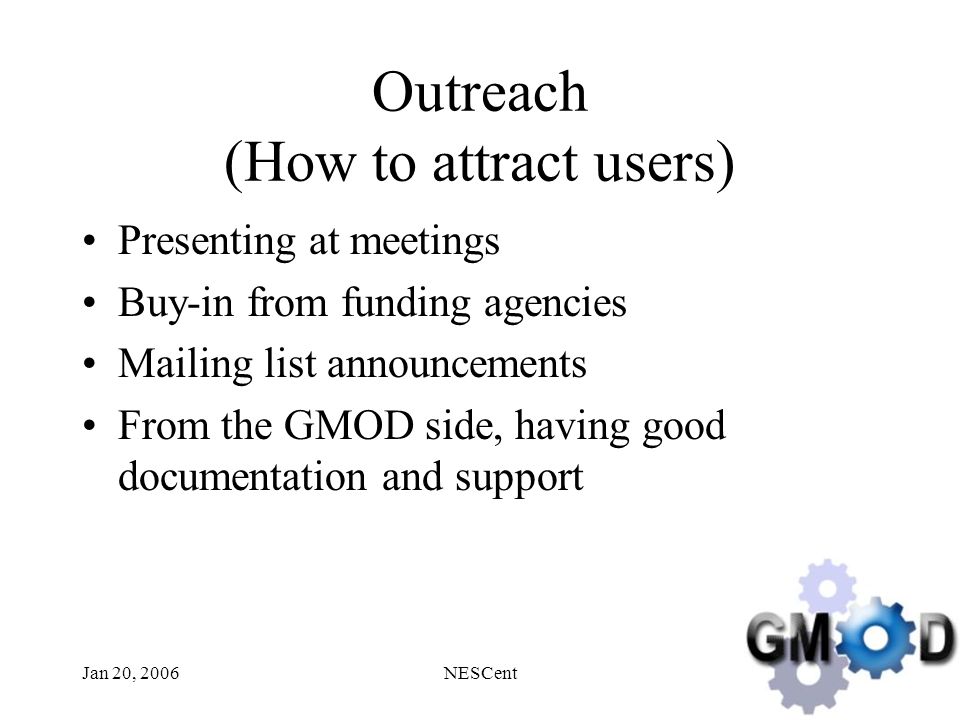 Outreach
(How to attract users)

• Presenting at meetings
• Buy-in from funding agencies
• Mailing list announcements
• From the GMOD side, having good documentation and support

Jan 20, 2006
NESCent
GMOD